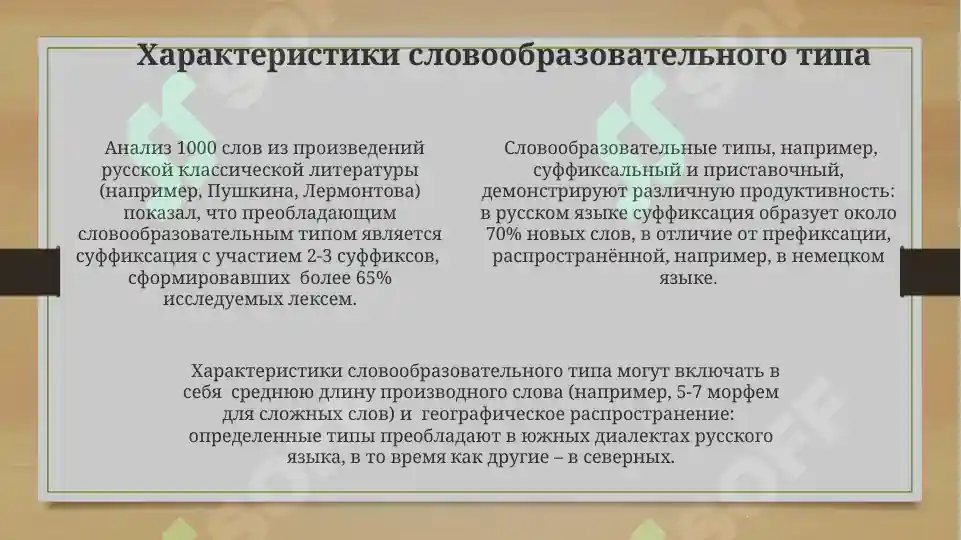 Характеристики словообразовательного типа

Анализ 1000 слов из произведений русской классической литературы (например, Пушкина, Лермонтова) показал, что преобладающим словообразовательным типом является суффиксация с участием 2-3 суффиксов, сформировавших более 65% исследуемых лексем.

Словообразовательные типы, например, суффиксальный и приставочный, демонстрируют различную продуктивность: в русском языке суффиксация образует около 70% новых слов, в отличие от префиксации, распространённой, например, в немецком языке.

Характеристики словообразовательного типа могут включать в себя среднюю длину производного слова (например, 5-7 морфем для сложных слов) и географическое распространение: определенные типы преобладают в южных диалектах русского языка, в то время как другие – в северных.